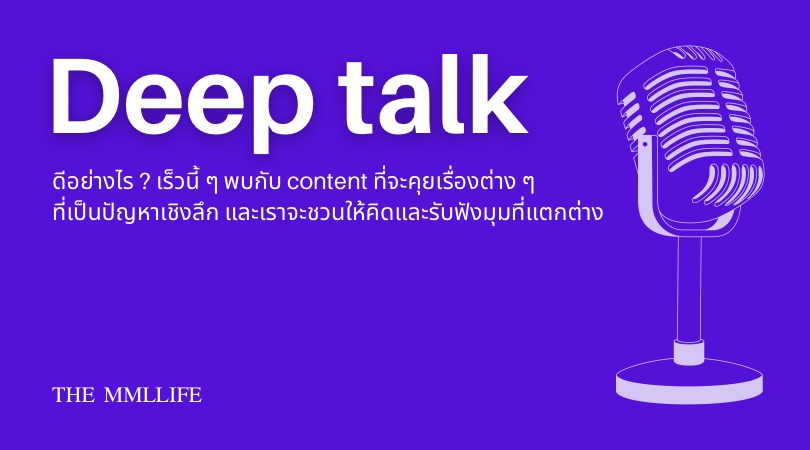 Deep talk

ดีอย่างไร ? เร็วนี้ ๆ พบกับ content ที่จะคุยเรื่องต่าง ๆ ที่เป็นปัญหาเชิงลึก และเราจะชวนให้คิดและรับฟังมุมที่แตกต่าง

THE MMLLIFE